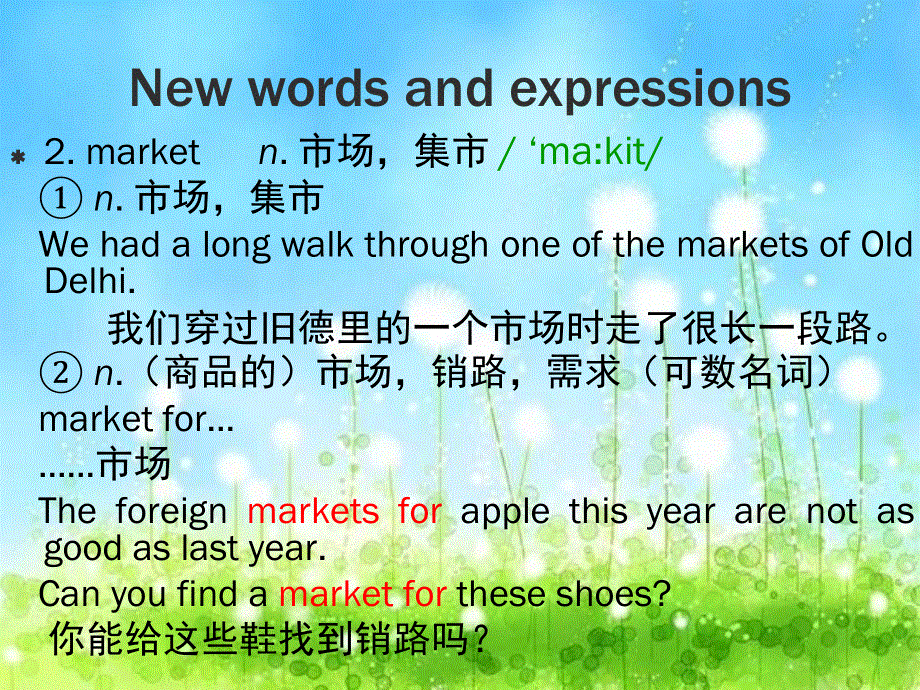 New words and expressions

2. market　n. 市场，集市 / ‘ma:kit/

① n. 市场，集市

We had a long walk through one of the markets of Old Delhi.

我们穿过旧德里的一个市场时走了很长一段路。

② n.（商品的）市场，销路，需求（可数名词）

market for...

......市场

The foreign markets for apple this year are not as good as last year.

Can you find a market for these shoes?

你能给这些鞋找到销路吗？